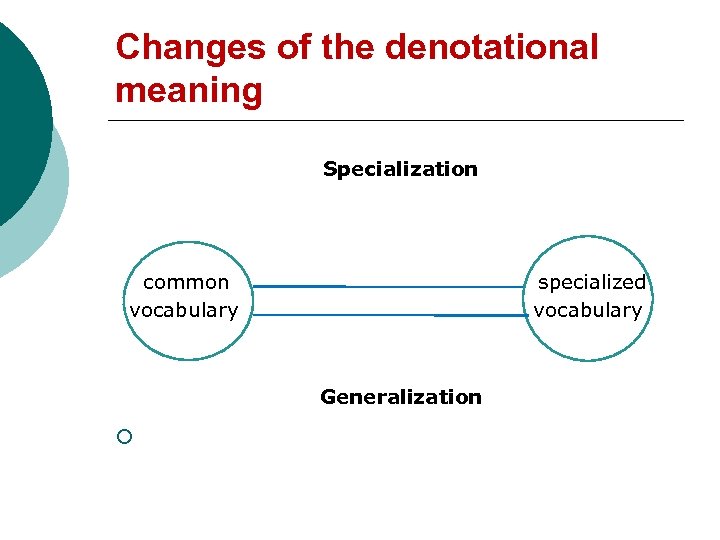 Changes of the denotational meaning

Specialization

common vocabulary

specialized vocabulary

Generalization